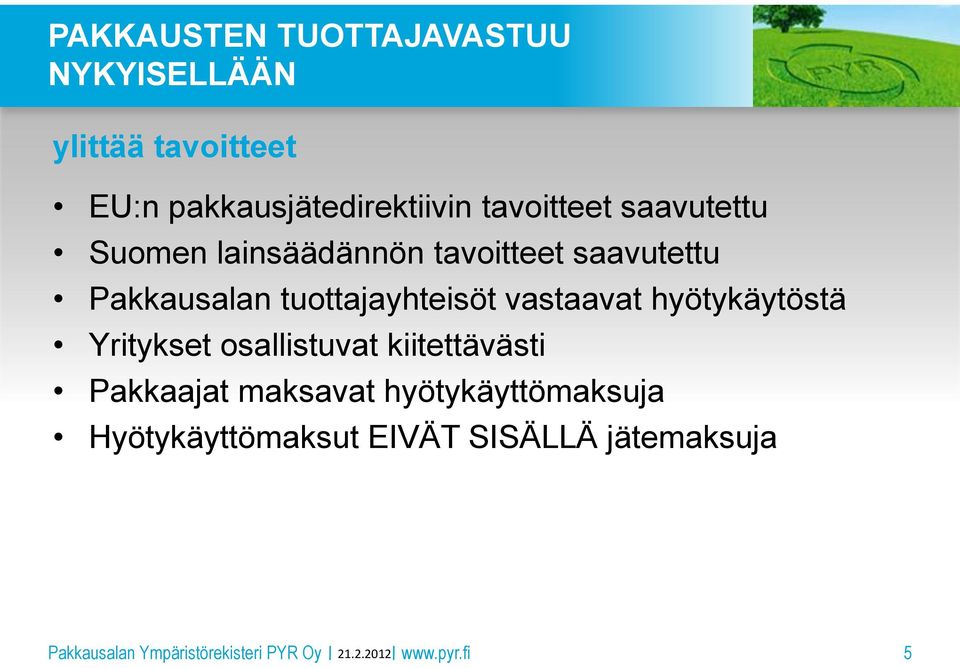 PAKKAUSTEN TUOTTAJAVASTUU NYKYISELLÄÄN

PYR

ylittää tavoitteet

• EU:n pakkausjätedirektiivin tavoitteet saavutettu
• Suomen lainsäädännön tavoitteet saavutettu
• Pakkausalan tuottajayhteisöt vastaavat hyötykäytöstä
• Yritykset osallistuvat kiitettävästi
• Pakkaajat maksavat hyötykäyttömaksuja
• Hyötykäyttömaksut EIVÄT SISÄLLÄ jätemaksuja

Pakkausalan Ympäristörekisteri PYR Oy | 21.2.2012| www.pyr.fi 5